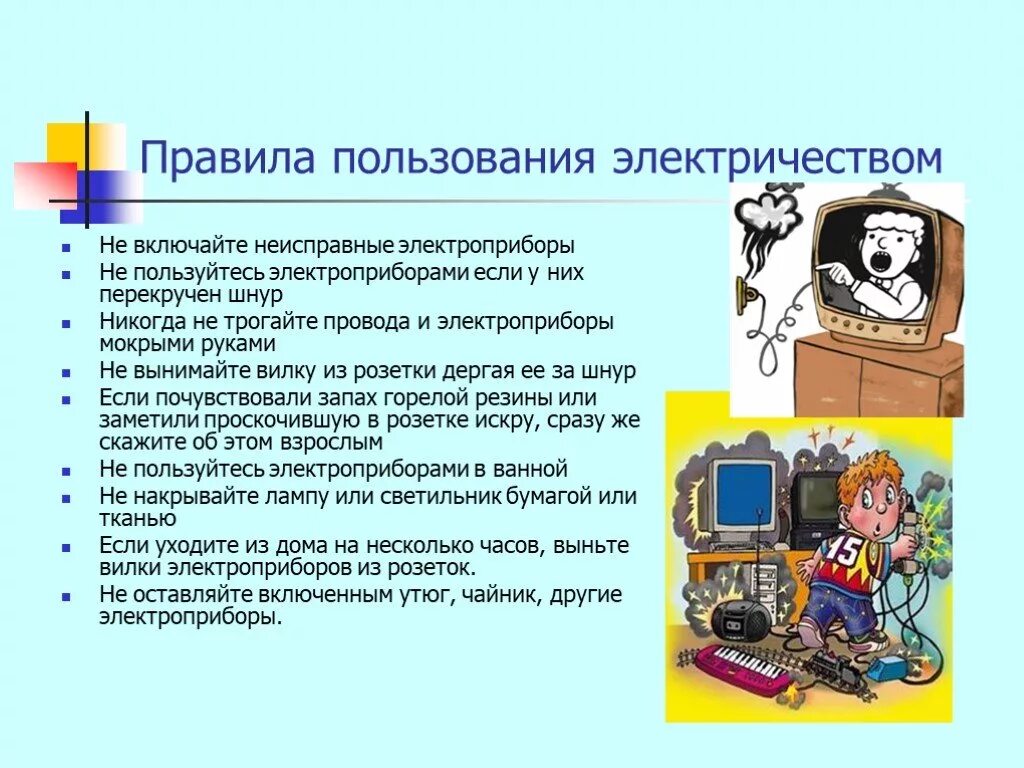 Правила пользования электричеством

- Не включайте неисправные электроприборы
- Не пользуйтесь электроприборами если у них перекручен шнур
- Никогда не трогайте провода и электроприборы мокрыми руками
- Не вынимайте вилку из розетки дергая ее за шнур
- Если почувствовали запах горелой резины или заметили проскочившую в розетке искру, сразу же скажите об этом взрослым
- Не пользуйтесь электроприборами в ванной
- Не накрывайте лампу или светильник бумагой или тканью
- Если уходите из дома на несколько часов, выньте вилки электроприборов из розеток.
- Не оставляйте включенным утюг, чайник, другие электроприборы.

15